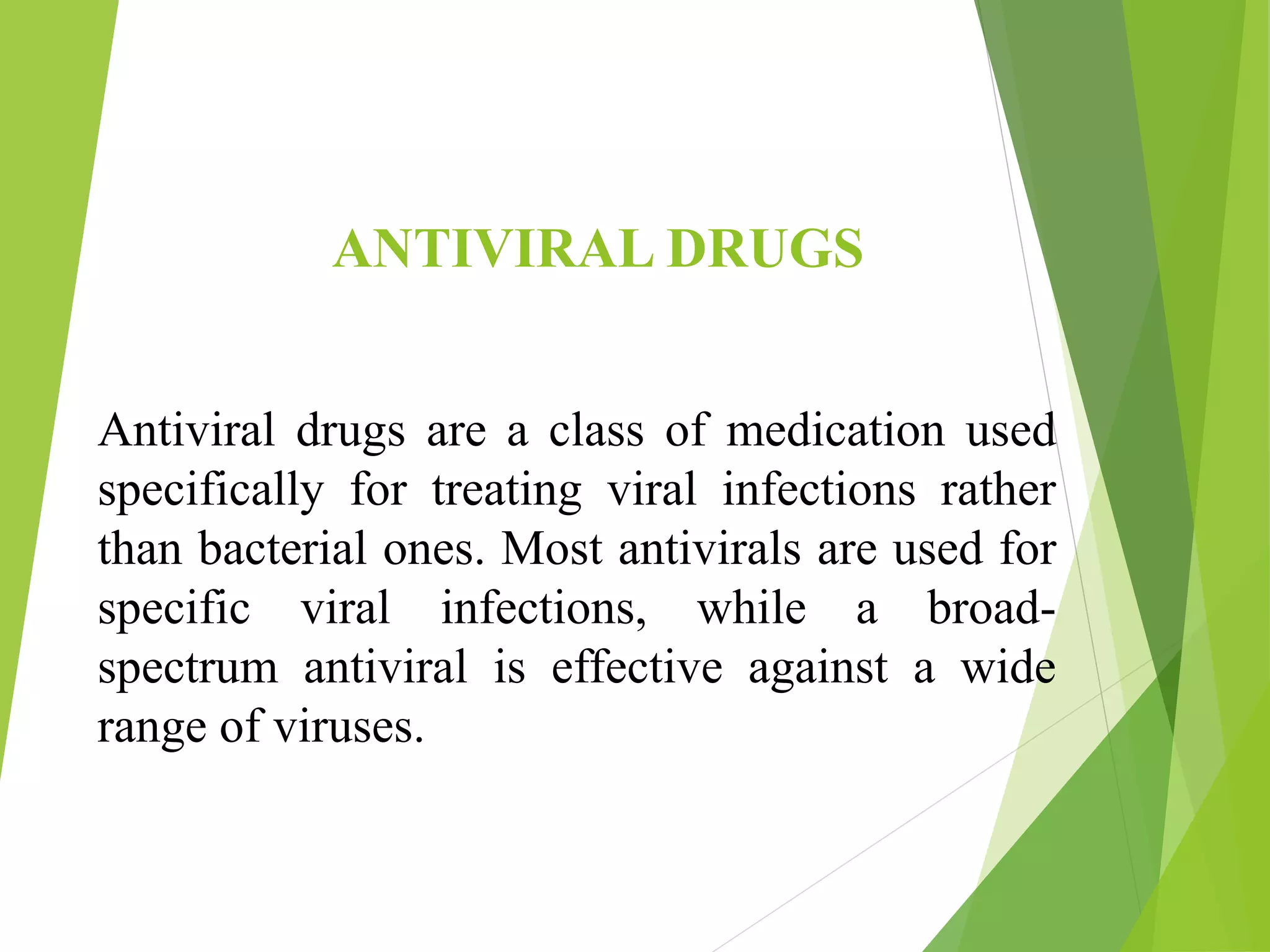 ANTIVIRAL DRUGS

Antiviral drugs are a class of medication used specifically for treating viral infections rather than bacterial ones. Most antivirals are used for specific viral infections, while a broad-spectrum antiviral is effective against a wide range of viruses.